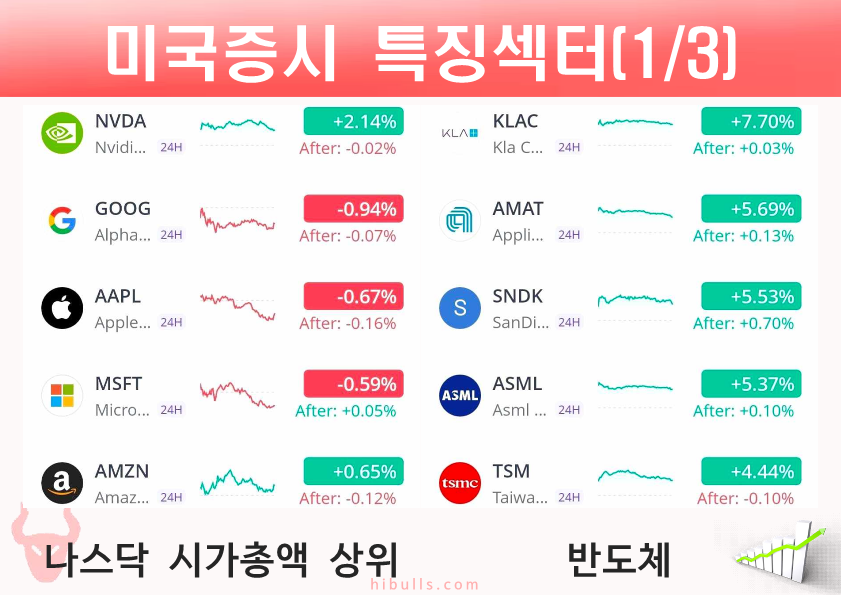 미국증시 특징섹터(1/3)

NVDA
Nvidi... 24H
+2.14%
After: -0.02%

GOOG
Alpha... 24H
-0.94%
After: -0.07%

AAPL
Apple... 24H
-0.67%
After: -0.16%

MSFT
Micro... 24H
-0.59%
After: +0.05%

AMZN
Amaz... 24H
+0.65%
After: -0.12%

KLA
KLAC
Kla C... 24H
+7.70%
After: +0.03%

AMAT
Appli... 24H
+5.69%
After: +0.13%

S
SNDK
SanDi... 24H
+5.53%
After: +0.70%

ASML
ASML
Asml ... 24H
+5.37%
After: +0.10%

tsmc
TSM
Taiwa... 24H
+4.44%
After: -0.10%

나스닥 시가총액 상위

반도체

hibulls.com